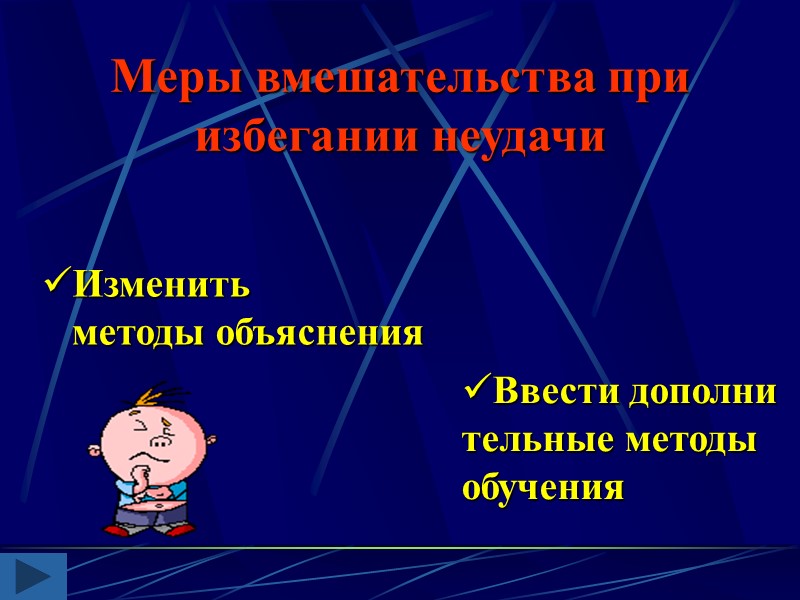 Меры вмешательства при избегании неудачи

✓Изменить методы объяснения

✓Ввести дополни тельные методы обучения